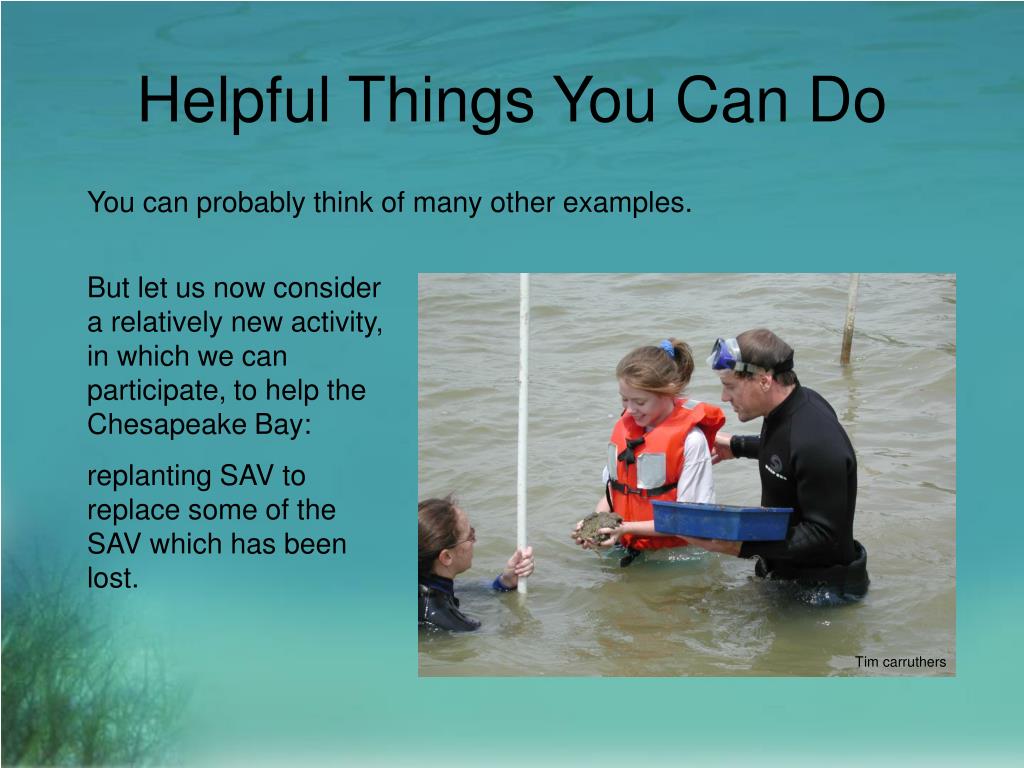 Helpful Things You Can Do

You can probably think of many other examples.

But let us now consider a relatively new activity, in which we can participate, to help the Chesapeake Bay:

replanting SAV to replace some of the SAV which has been lost.

Tim carruthers